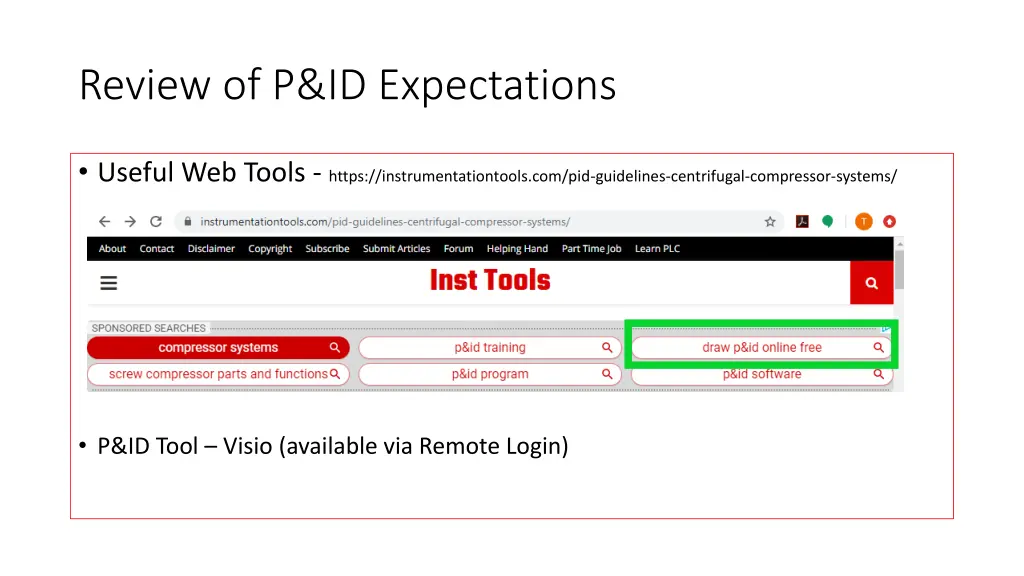 Review of P&ID Expectations

• Useful Web Tools - https://instrumentationtools.com/pid-guidelines-centrifugal-compressor-systems/

instrumentationtools.com/pid-guidelines-centrifugal-compressor-systems/

T

About Contact Disclaimer Copyright Subscribe Submit Articles Forum Helping Hand Part Time Job Learn PLC

Inst Tools

SPONSORED SEARCHES

compressor systems

p&id training

draw p&id online free

screw compressor parts and functions

p&id program

p&id software

• P&ID Tool – Visio (available via Remote Login)